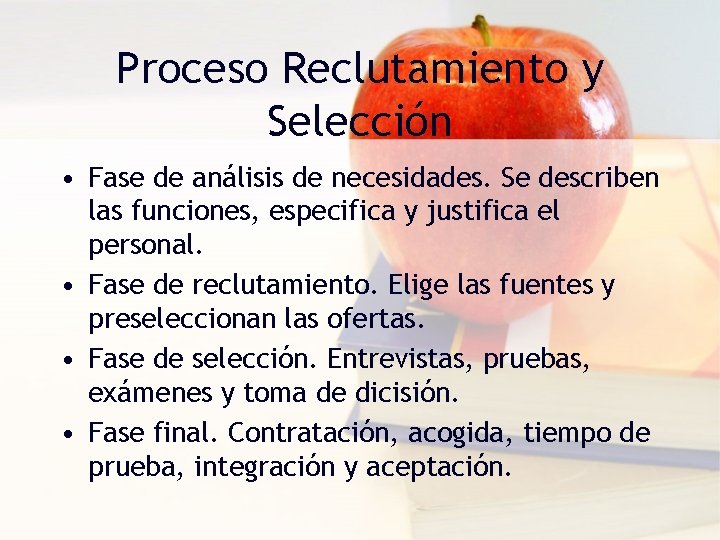 Proceso Reclutamiento y Selección

• Fase de análisis de necesidades. Se describen las funciones, especifica y justifica el personal.
• Fase de reclutamiento. Elige las fuentes y preseleccionan las ofertas.
• Fase de selección. Entrevistas, pruebas, exámenes y toma de dicisión.
• Fase final. Contratación, acogida, tiempo de prueba, integración y aceptación.